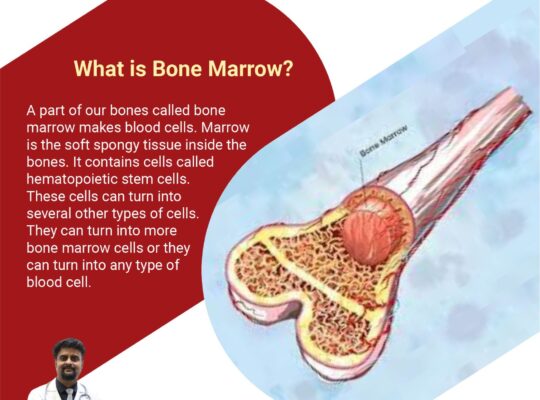 What is Bone Marrow?

A part of our bones called bone marrow makes blood cells. Marrow is the soft spongy tissue inside the bones. It contains cells called hematopoietic stem cells. These cells can turn into several other types of cells. They can turn into more bone marrow cells or they can turn into any type of blood cell.

Bone Marrow